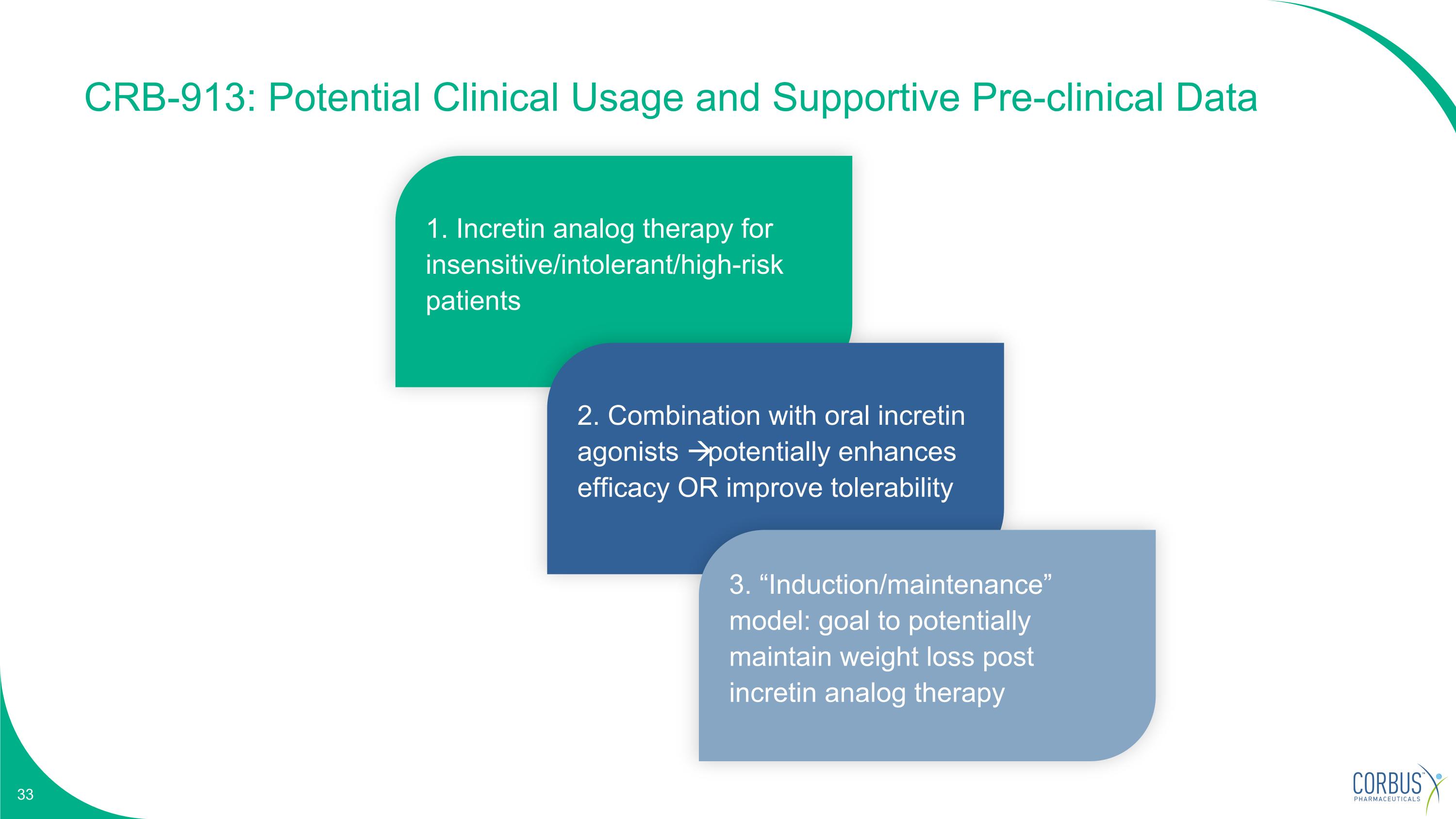 CRB-913: Potential Clinical Usage and Supportive Pre-clinical Data

1. Incretin analog therapy for insensitive/intolerant/high-risk patients

2. Combination with oral incretin agonists →potentially enhances efficacy OR improve tolerability

3. “Induction/maintenance” model: goal to potentially maintain weight loss post incretin analog therapy

33

CORBUS PHARMACEUTICALS